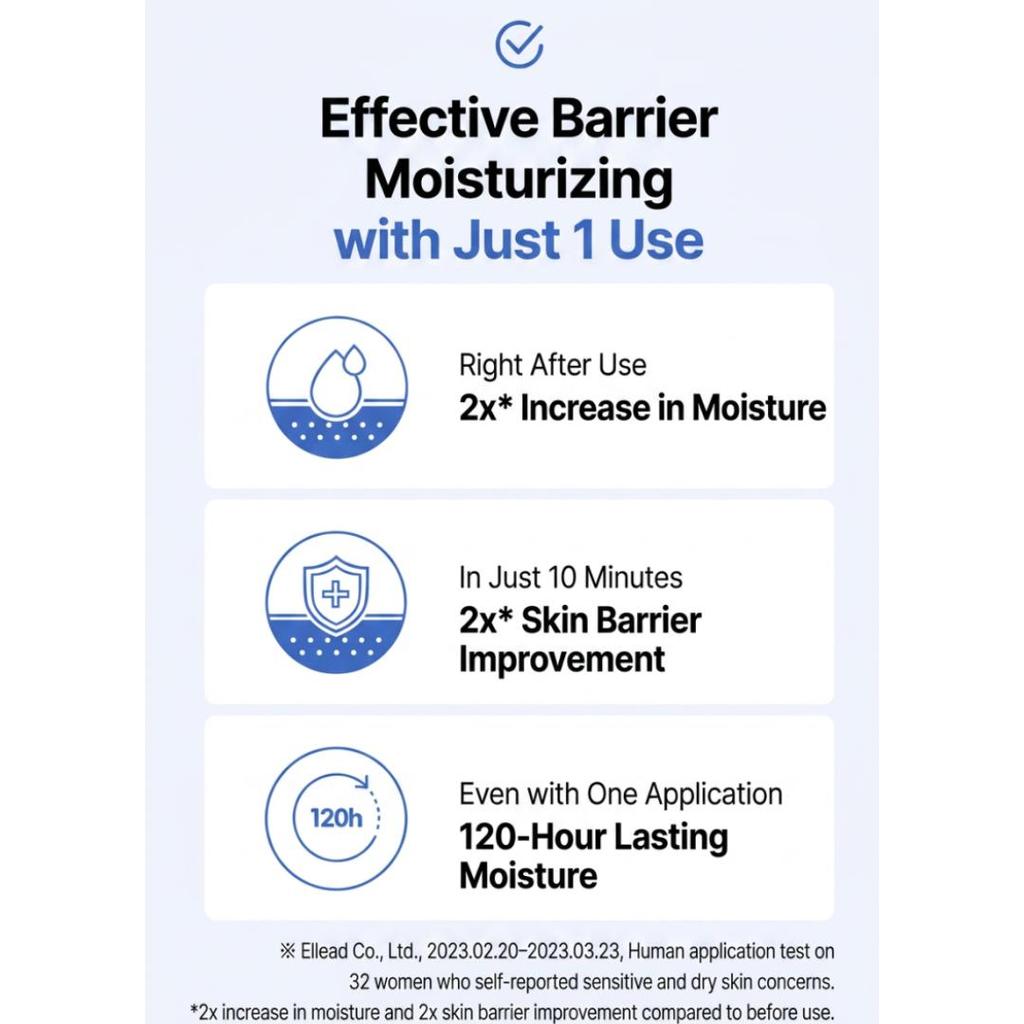 Effective Barrier Moisturizing with Just 1 Use

Right After Use
2x* Increase in Moisture

In Just 10 Minutes
2x* Skin Barrier Improvement

120h

Even with One Application
120-Hour Lasting Moisture

※ Ellead Co., Ltd., 2023.02.20–2023.03.23, Human application test on 32 women who self-reported sensitive and dry skin concerns.
*2x increase in moisture and 2x skin barrier improvement compared to before use.